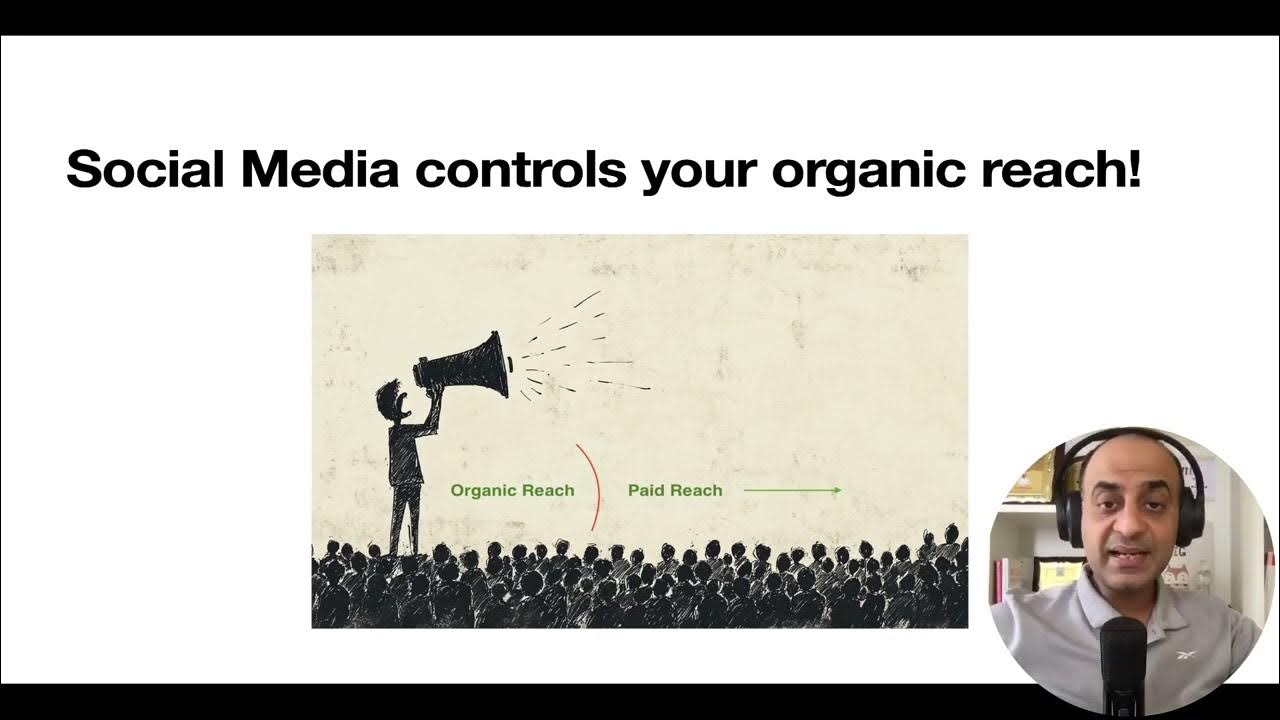 Social Media controls your organic reach!

Organic Reach

Paid Reach